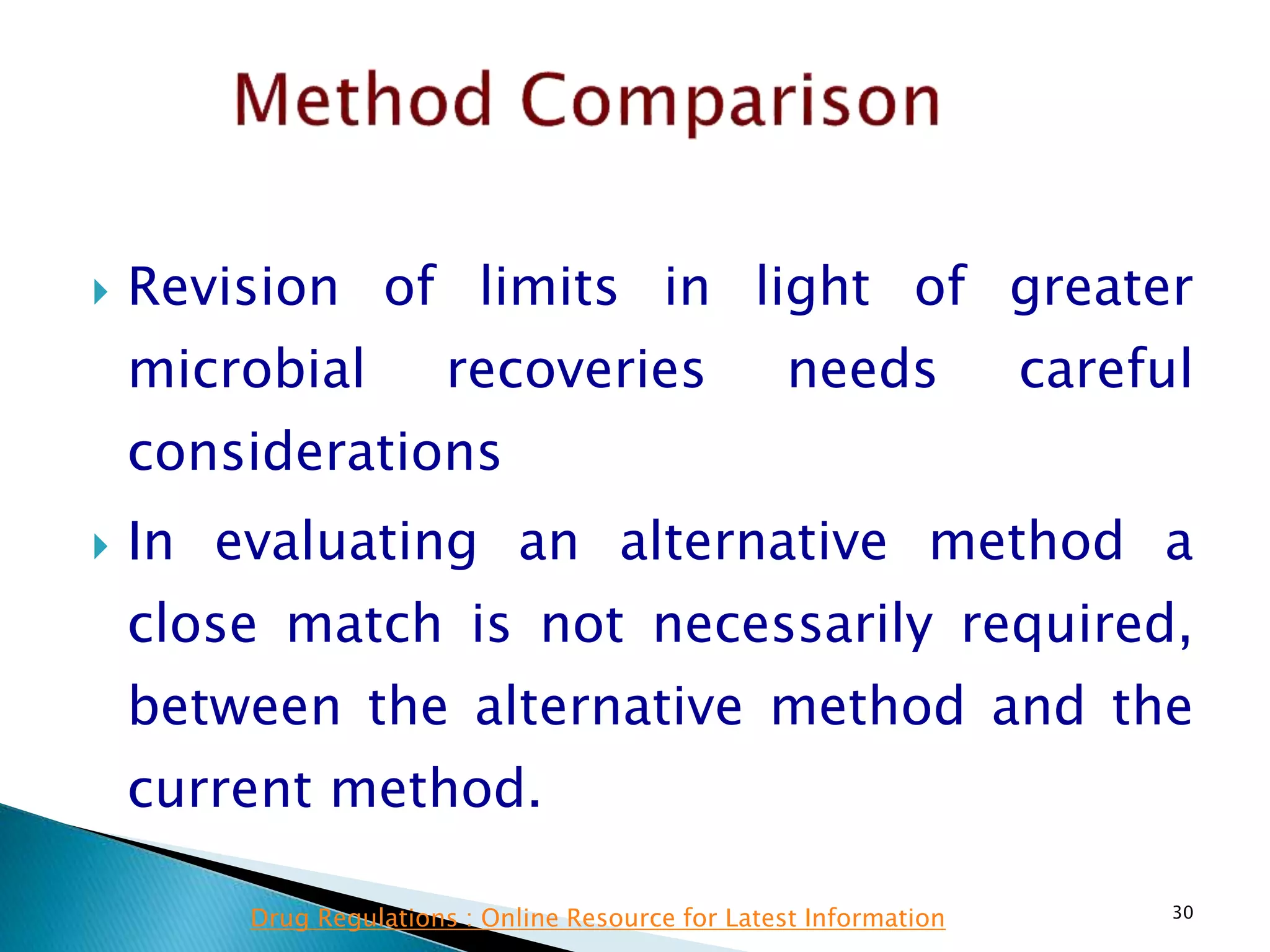 Method Comparison

Revision of limits in light of greater microbial recoveries needs careful considerations

In evaluating an alternative method a close match is not necessarily required, between the alternative method and the current method.

Drug Regulations : Online Resource for Latest Information

30